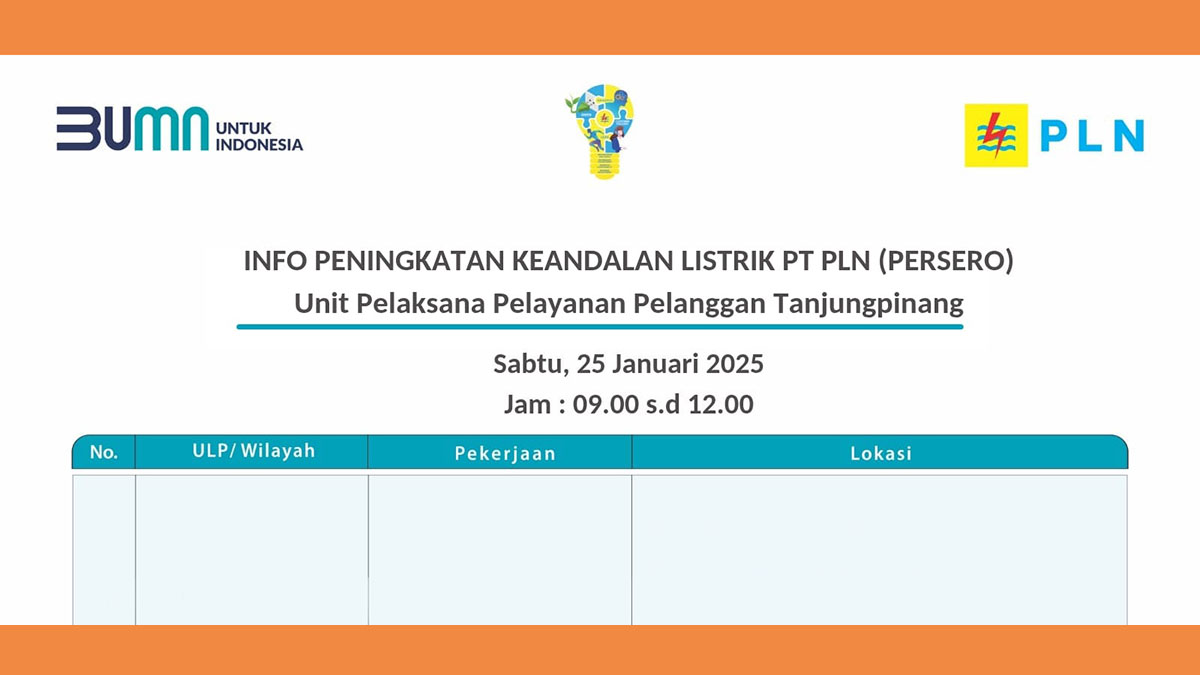 BUMN UNTUK INDONESIA

PLN

INFO PENINGKATAN KEANDALAN LISTRIK PT PLN (PERSERO)
Unit Pelaksana Pelayanan Pelanggan Tanjungpinang

Sabtu, 25 Januari 2025
Jam : 09.00 s.d 12.00

| No. | ULP/ Wilayah | Pekerjaan | Lokasi |
|---|---|---|---|
| | | | |